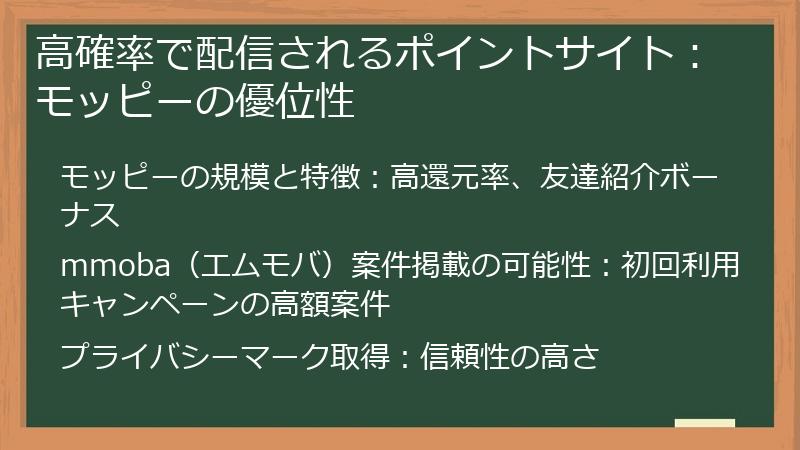 高確率で配信されるポイントサイト：モッピーの優位性

モッピーの規模と特徴：高還元率、友達紹介ボーナス

mmoba（エムモバ）案件掲載の可能性：初回利用キャンペーンの高額案件

プライバシーマーク取得：信頼性の高さ